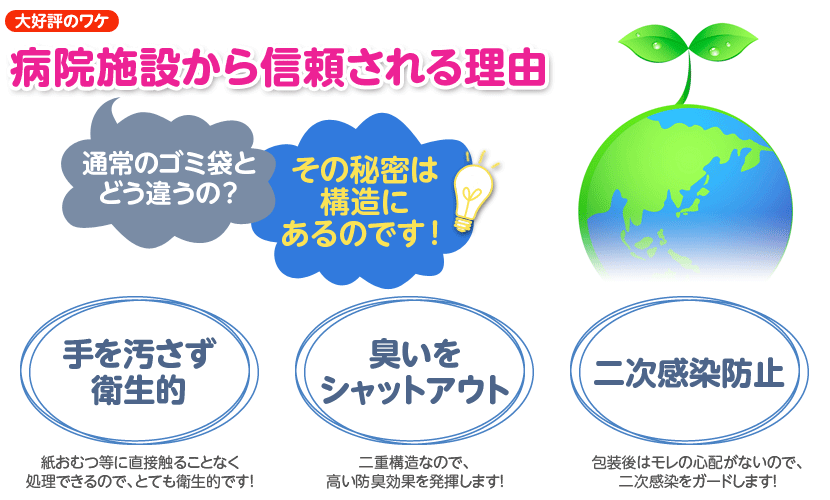 大好評のワケ

病院施設から信頼される理由

通常のゴミ袋とどう違うの？

その秘密は構造にあるのです！

手を汚さず衛生的

紙おむつ等に直接触ることなく処理できるので、とても衛生的です！

臭いをシャットアウト

二重構造なので、高い防臭効果を発揮します！

二次感染防止

包装後はモレの心配がないので、二次感染をガードします！